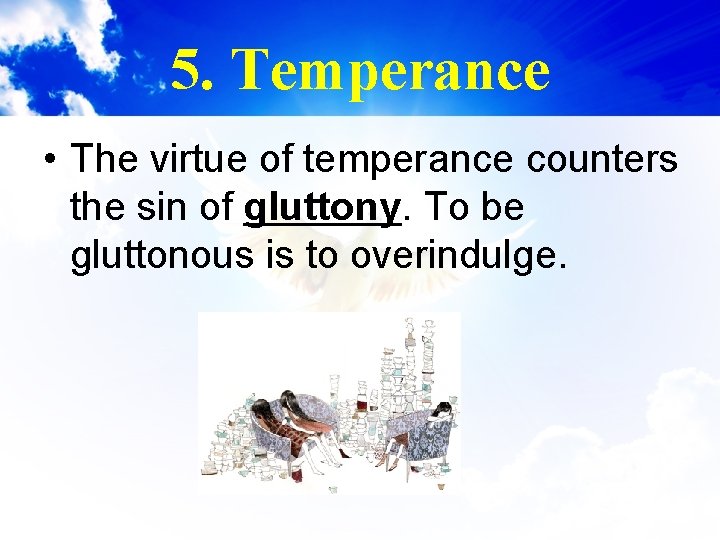 5. Temperance

• The virtue of temperance counters the sin of gluttony. To be gluttonous is to overindulge.